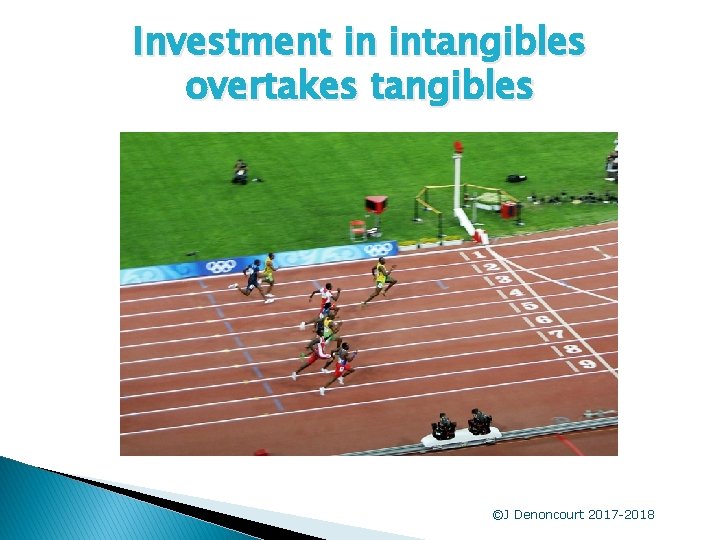 Investment in intangibles overtakes tangibles

1
2
3
4
5
6
7
8
9

©J Denoncourt 2017-2018